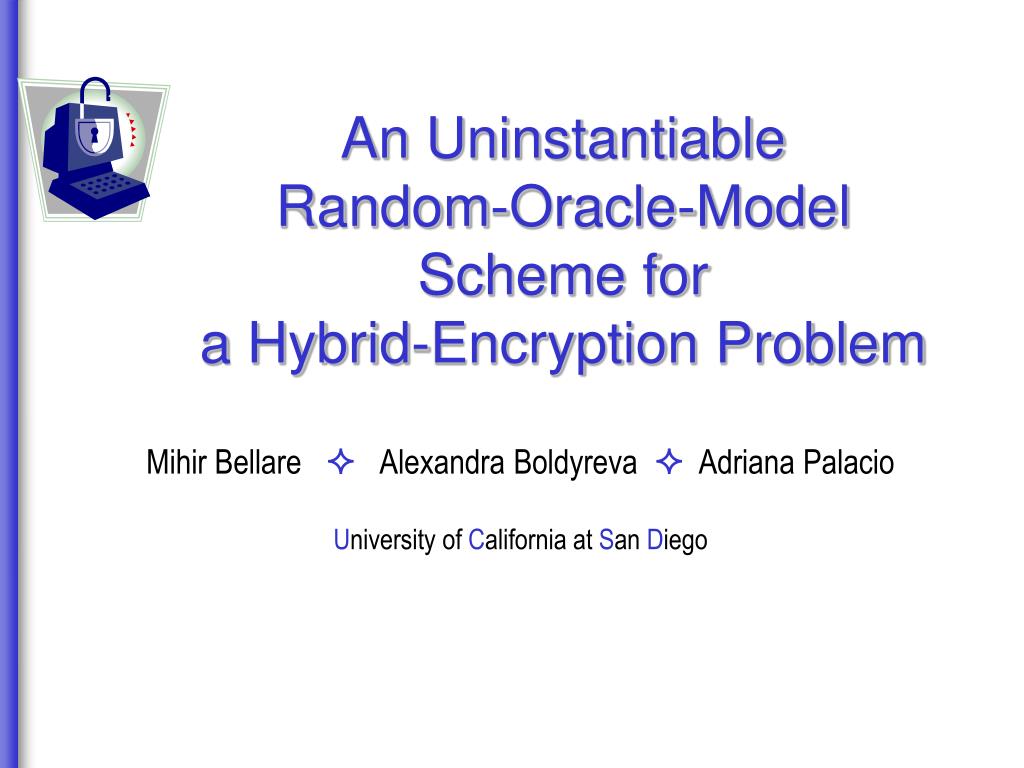 An Uninstantiable Random-Oracle-Model Scheme for a Hybrid-Encryption Problem

Mihir Bellare ✧ Alexandra Boldyreva ✧ Adriana Palacio

University of California at San Diego